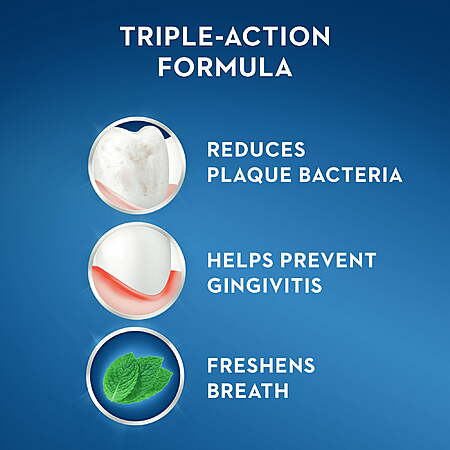 TRIPLE-ACTION FORMULA

REDUCES PLAQUE BACTERIA

HELPS PREVENT GINGIVITIS

FRESHENS BREATH